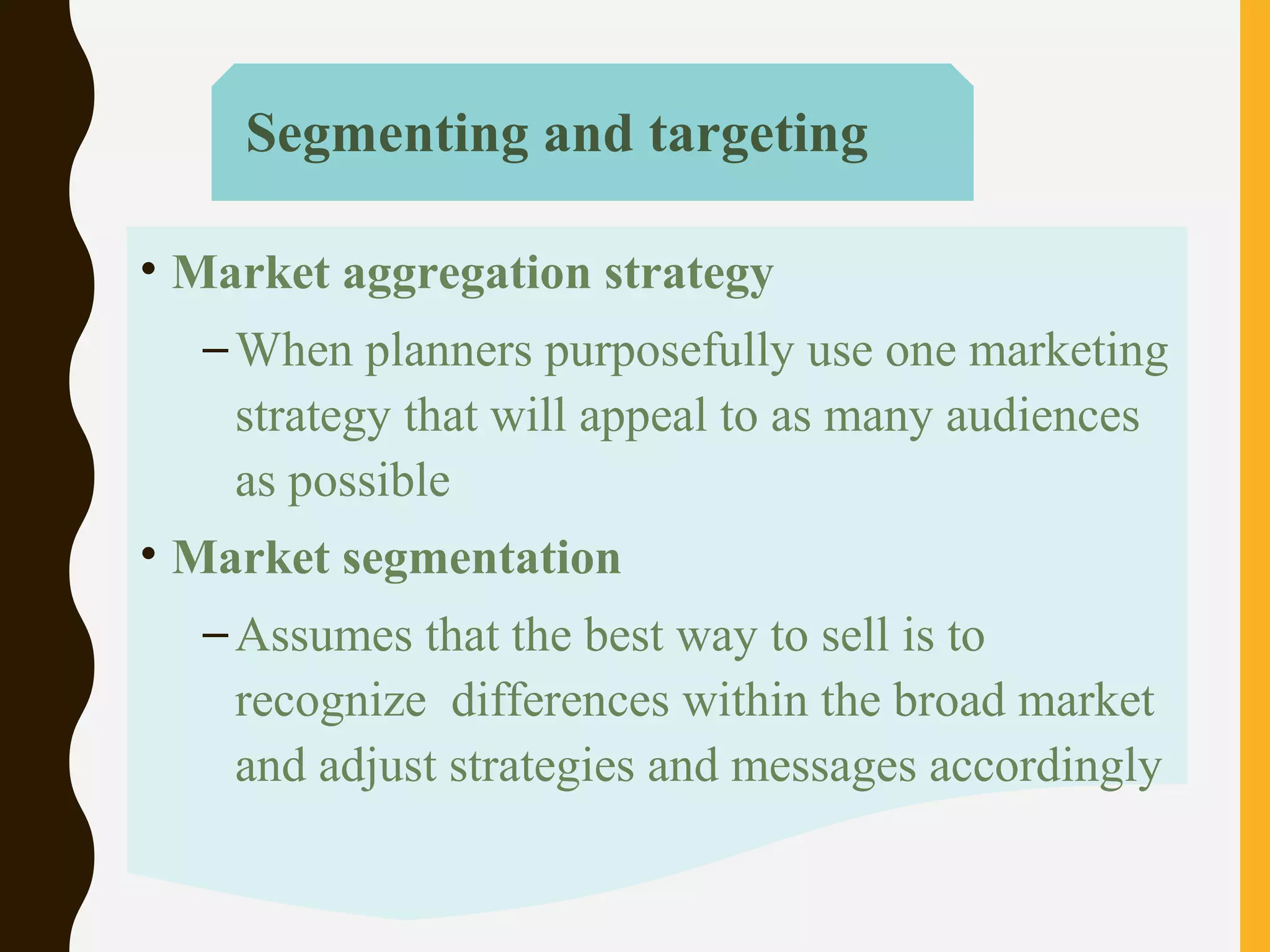 Segmenting and targeting

• Market aggregation strategy

– When planners purposefully use one marketing strategy that will appeal to as many audiences as possible

• Market segmentation

– Assumes that the best way to sell is to recognize differences within the broad market and adjust strategies and messages accordingly